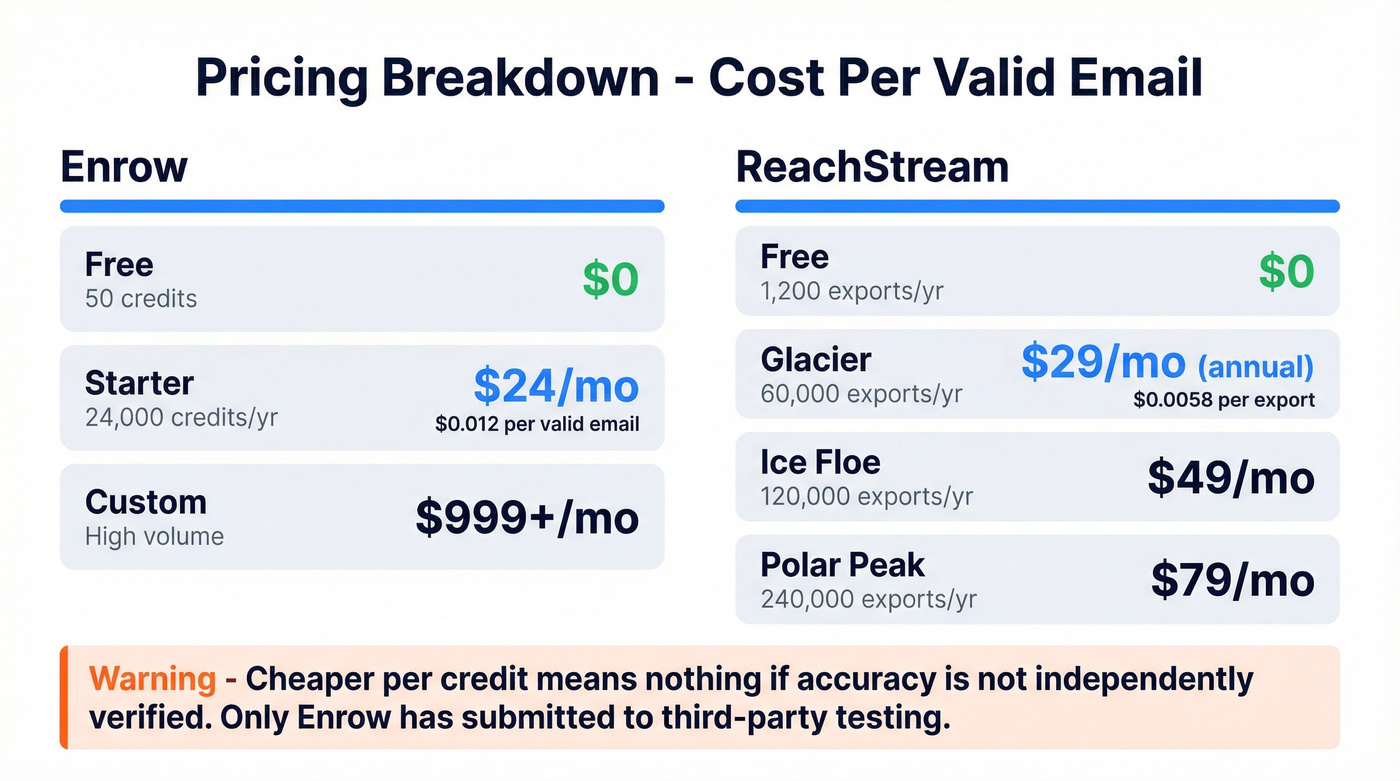 Pricing Breakdown - Cost Per Valid Email

Enrow

Free
50 credits
$0

Starter
24,000 credits/yr
$24/mo
$0.012 per valid email

Custom
High volume
$999+/mo

ReachStream

Free
1,200 exports/yr
$0

Glacier
60,000 exports/yr
$29/mo (annual)
$0.0058 per export

Ice Floe
120,000 exports/yr
$49/mo

Polar Peak
240,000 exports/yr
$79/mo

Warning - Cheaper per credit means nothing if accuracy is not independently verified. Only Enrow has submitted to third-party testing.